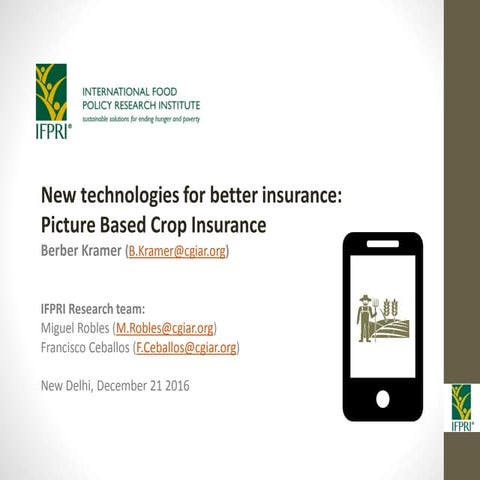 IFPRI®

INTERNATIONAL FOOD POLICY RESEARCH INSTITUTE
sustainable solutions for ending hunger and poverty

New technologies for better insurance: Picture Based Crop Insurance

Berber Kramer (B.Kramer@cgiar.org)

IFPRI Research team:
Miguel Robles (M.Robles@cgiar.org)
Francisco Ceballos (F.Ceballos@cgiar.org)

New Delhi, December 21 2016

IFPRI®